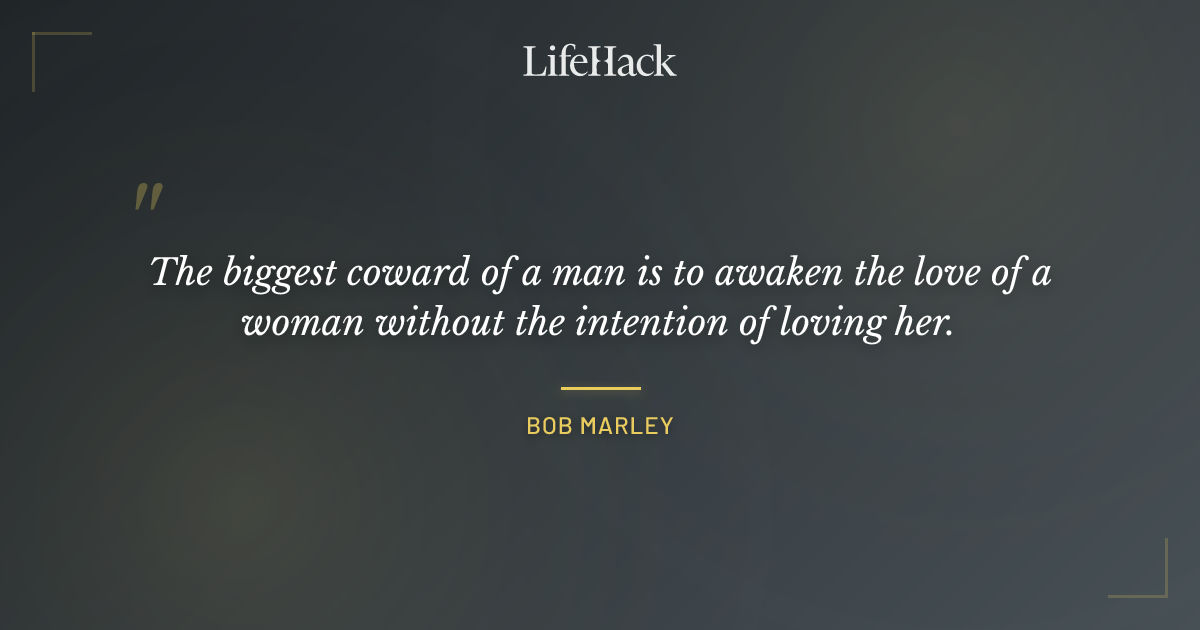 LifeHack

"

The biggest coward of a man is to awaken the love of a woman without the intention of loving her.

BOB MARLEY